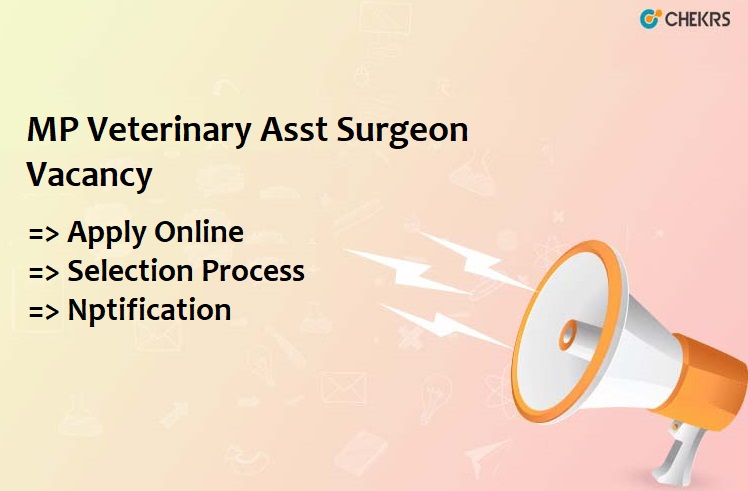 CHEKRS

MP Veterinary Asst Surgeon Vacancy

=> Apply Online
=> Selection Process
=> Nptification